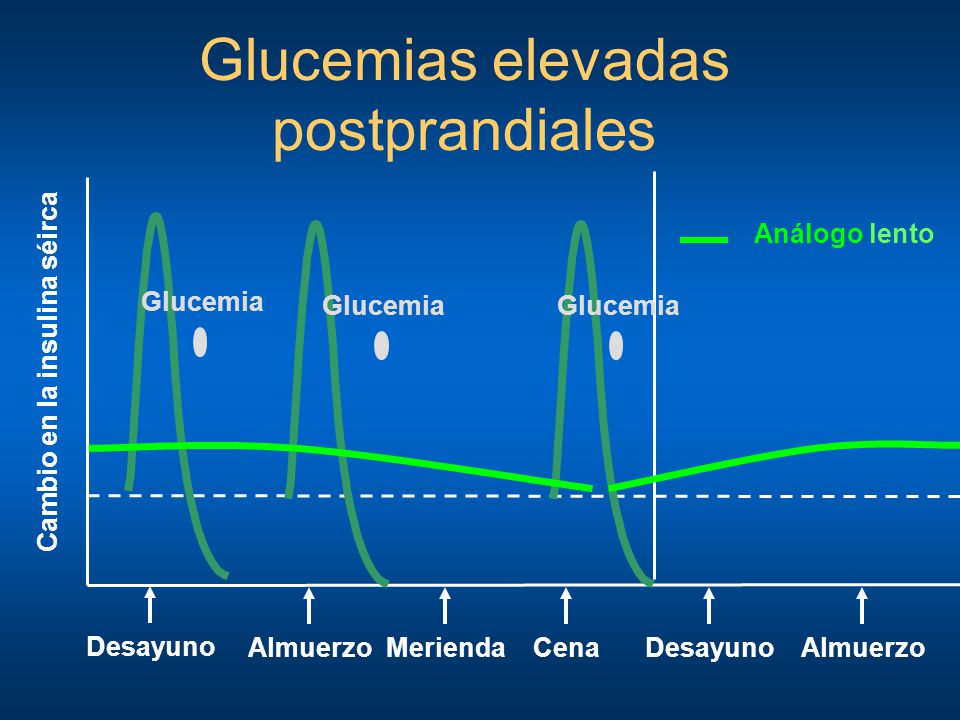 Glucemias elevadas postprandiales

Cambio en la insulina séirca

Análogo lento

Glucemia

Glucemia

Glucemia

Desayuno

Almuerzo

Merienda

Cena

Desayuno

Almuerzo